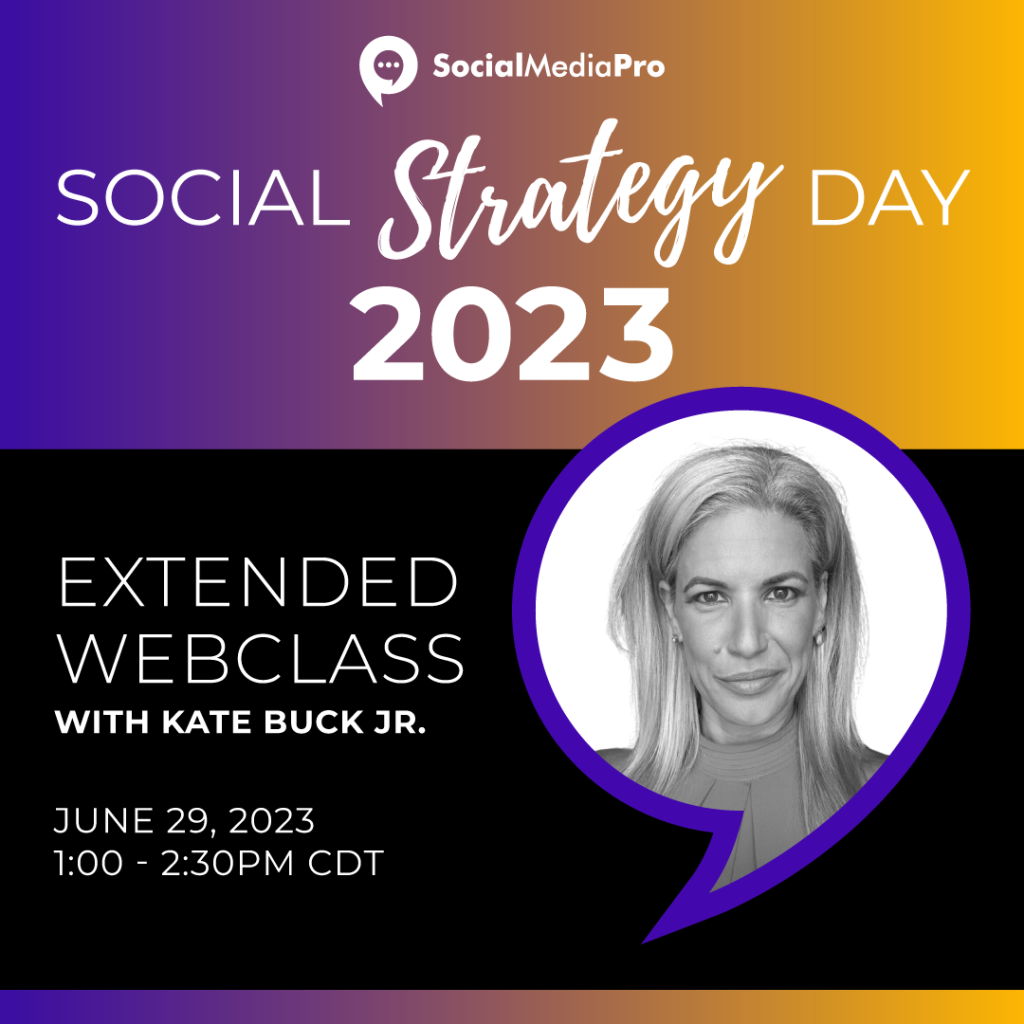 SocialMediaPro

SOCIAL Strategy DAY 2023

EXTENDED WEBCLASS
WITH KATE BUCK JR.

JUNE 29, 2023
1:00 - 2:30PM CDT